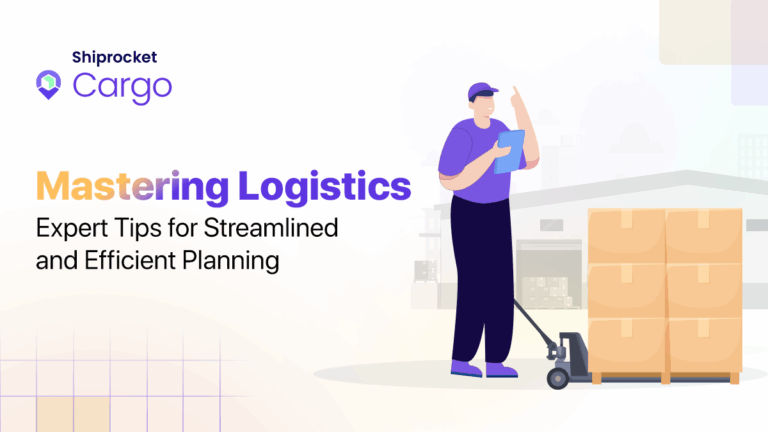 Shiprocket
Cargo

Mastering Logistics
Expert Tips for Streamlined and Efficient Planning